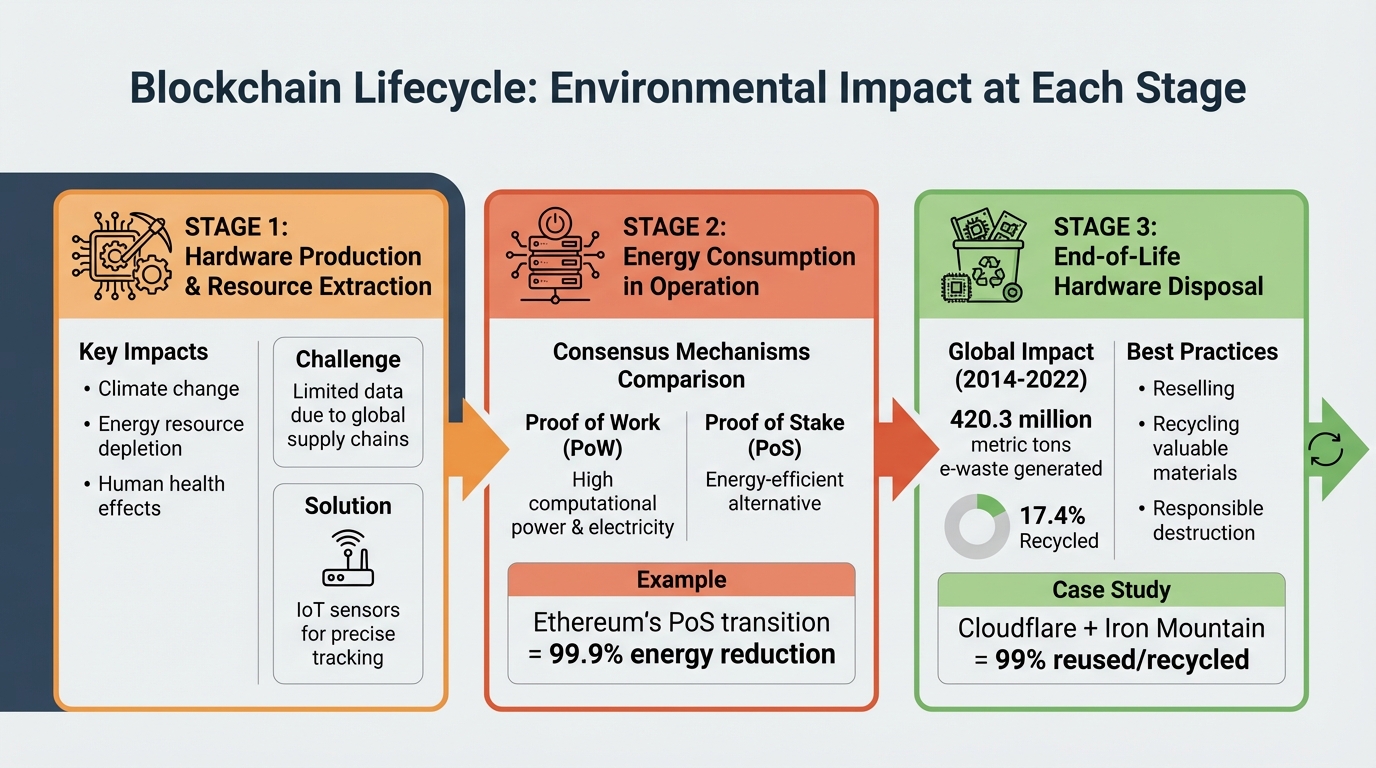 Blockchain Lifecycle: Environmental Impact at Each Stage

STAGE 1:
Hardware Production & Resource Extraction

Key Impacts
• Climate change
• Energy resource depletion
• Human health effects

Challenge
Limited data due to global supply chains

Solution
IoT sensors for precise tracking

STAGE 2:
Energy Consumption in Operation

Consensus Mechanisms Comparison

Proof of Work (PoW)
High computational power & electricity

Proof of Stake (PoS)
Energy-efficient alternative

Example
Ethereum's PoS transition = 99.9% energy reduction

STAGE 3:
End-of-Life Hardware Disposal

Global Impact (2014-2022)
420.3 million metric tons e-waste generated
17.4% Recycled

Best Practices
• Reselling
• Recycling valuable materials
• Responsible destruction

Case Study
Cloudflare + Iron Mountain = 99% reused/recycled